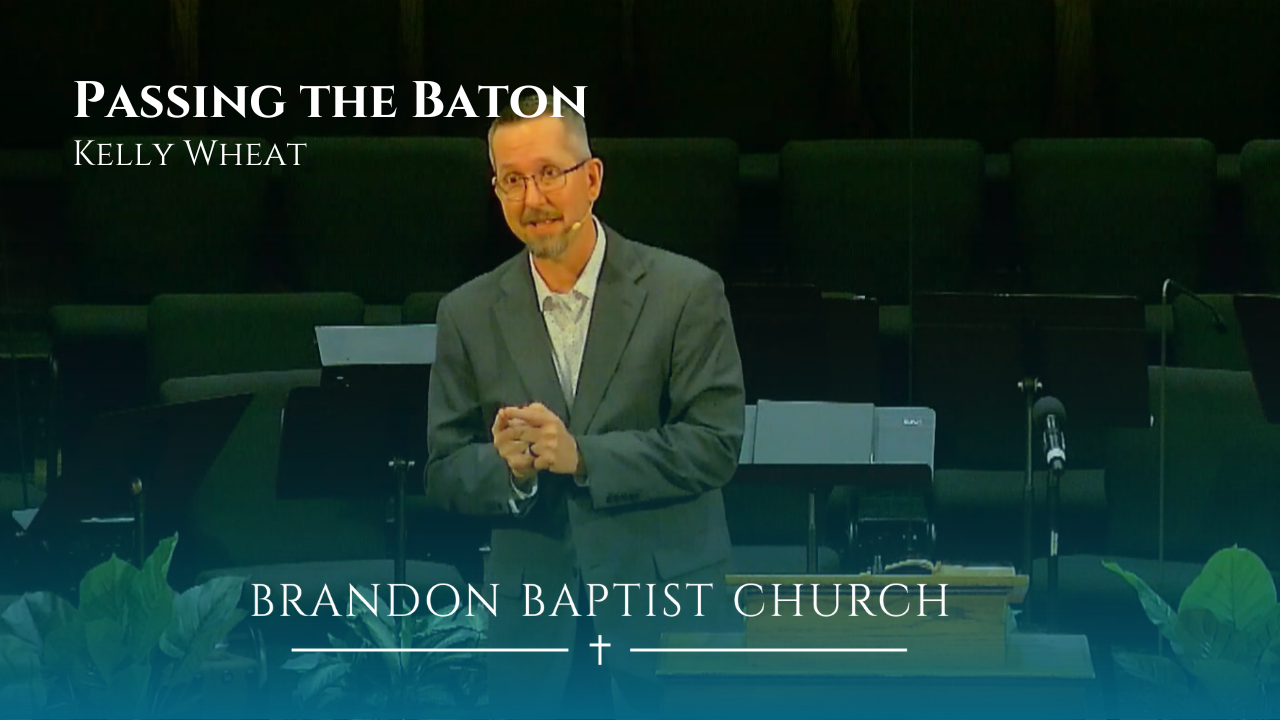 Passing the Baton
Kelly Wheat

BRANDON BAPTIST CHURCH